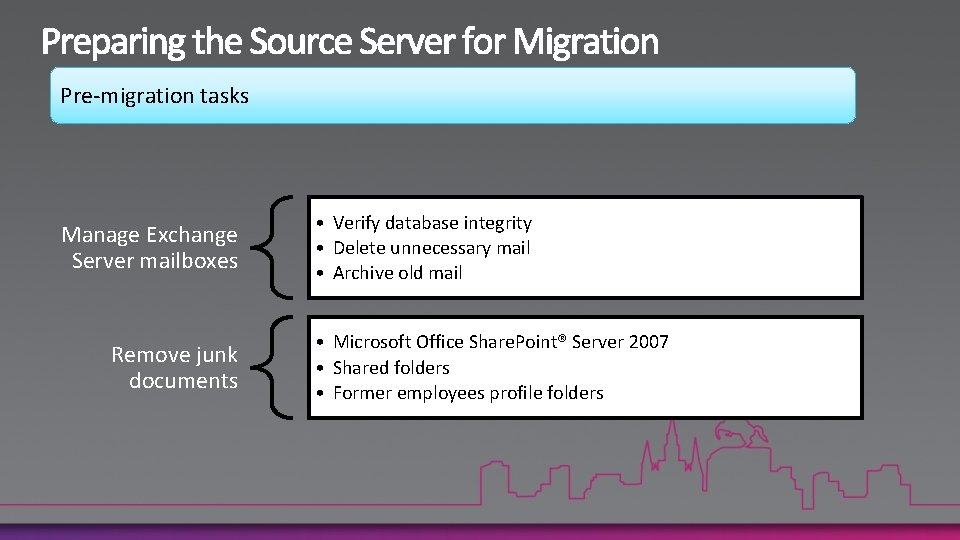 Preparing the Source Server for Migration

Pre-migration tasks

Manage Exchange Server mailboxes

• Verify database integrity
• Delete unnecessary mail
• Archive old mail

Remove junk documents

• Microsoft Office SharePoint® Server 2007
• Shared folders
• Former employees profile folders